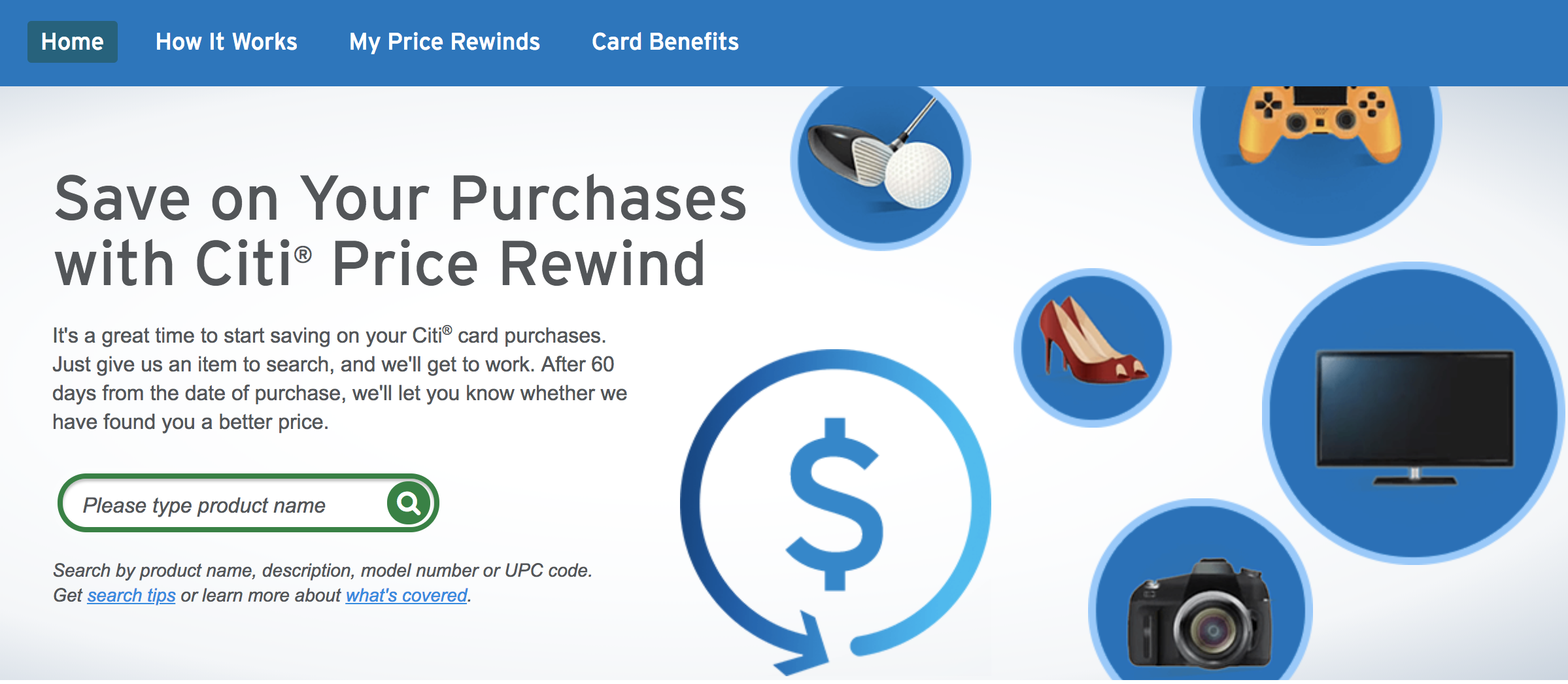 Home How It Works My Price Rewinds Card Benefits

Save on Your Purchases with Citi® Price Rewind

It's a great time to start saving on your Citi® card purchases. Just give us an item to search, and we'll get to work. After 60 days from the date of purchase, we'll let you know whether we have found you a better price.

Please type product name

Search by product name, description, model number or UPC code. Get search tips or learn more about what's covered.

$